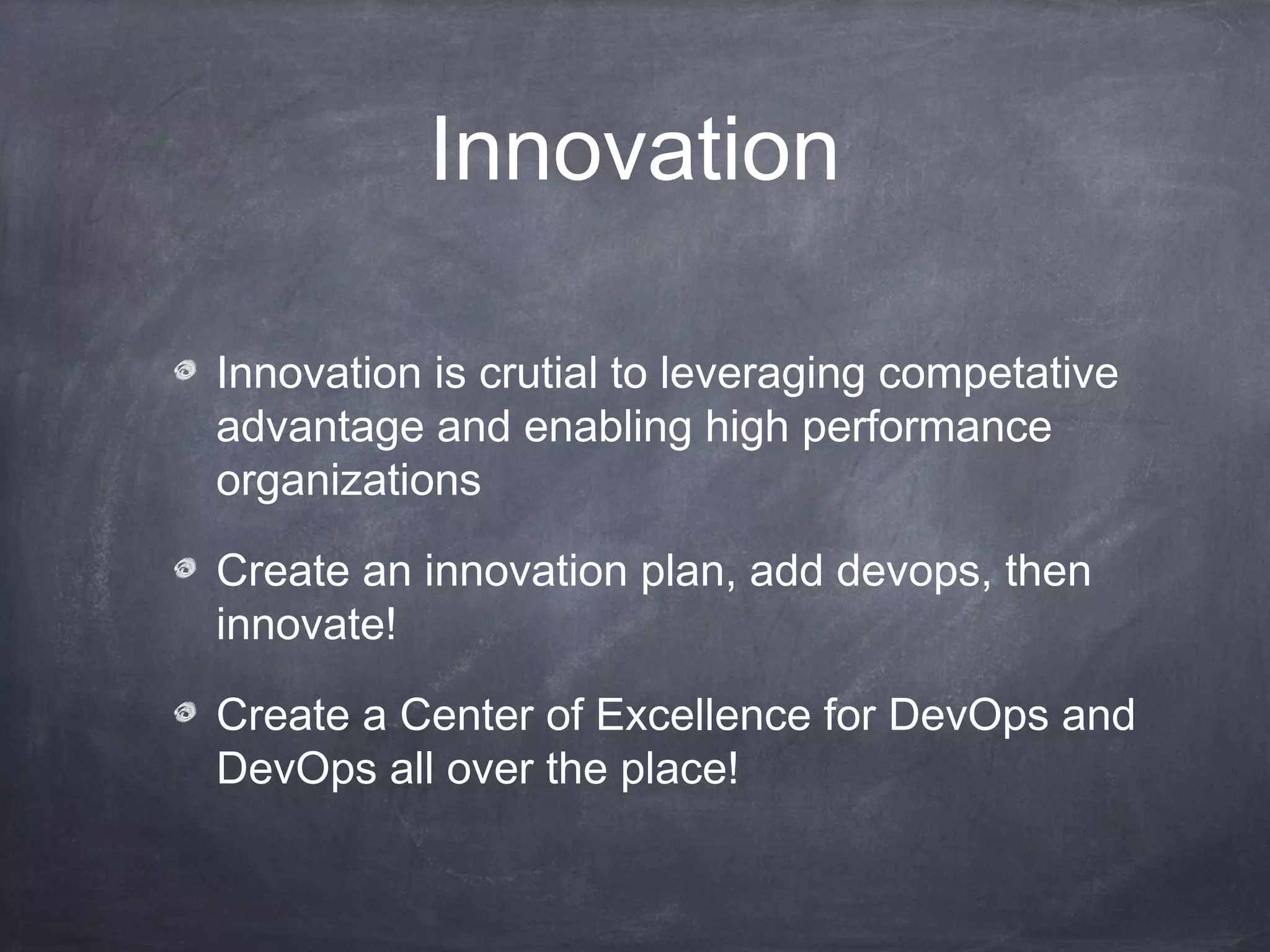 Innovation

Innovation is crutial to leveraging competative advantage and enabling high performance organizations

Create an innovation plan, add devops, then innovate!

Create a Center of Excellence for DevOps and DevOps all over the place!